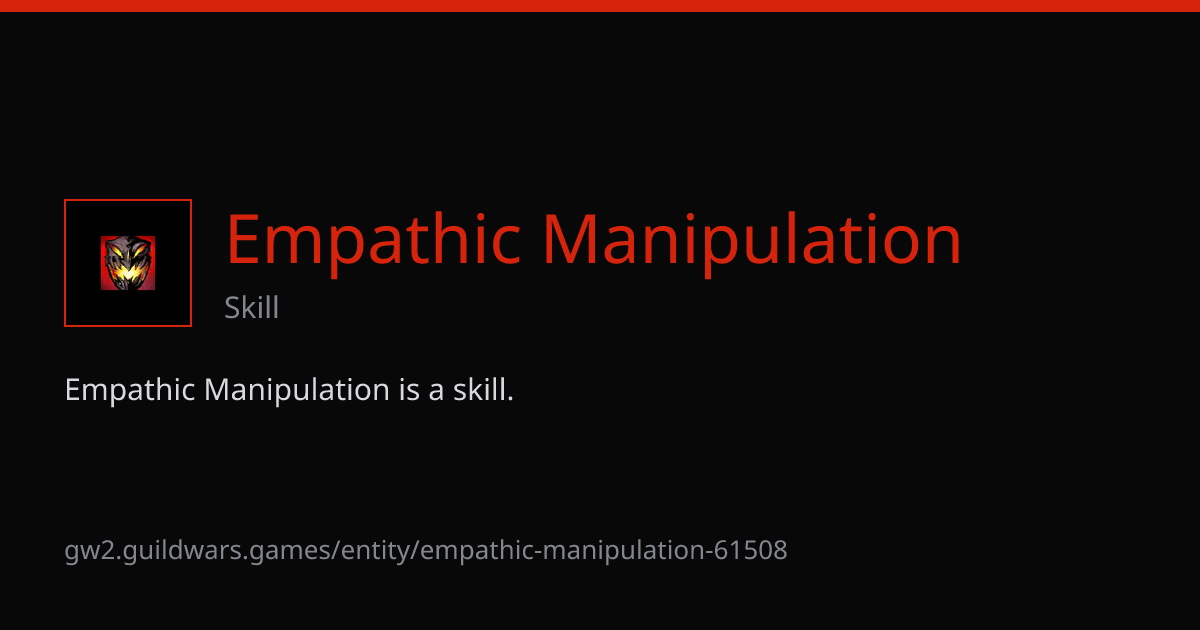 Empathic Manipulation

Skill

Empathic Manipulation is a skill.

gw2.guildwars.games/entity/empathic-manipulation-61508